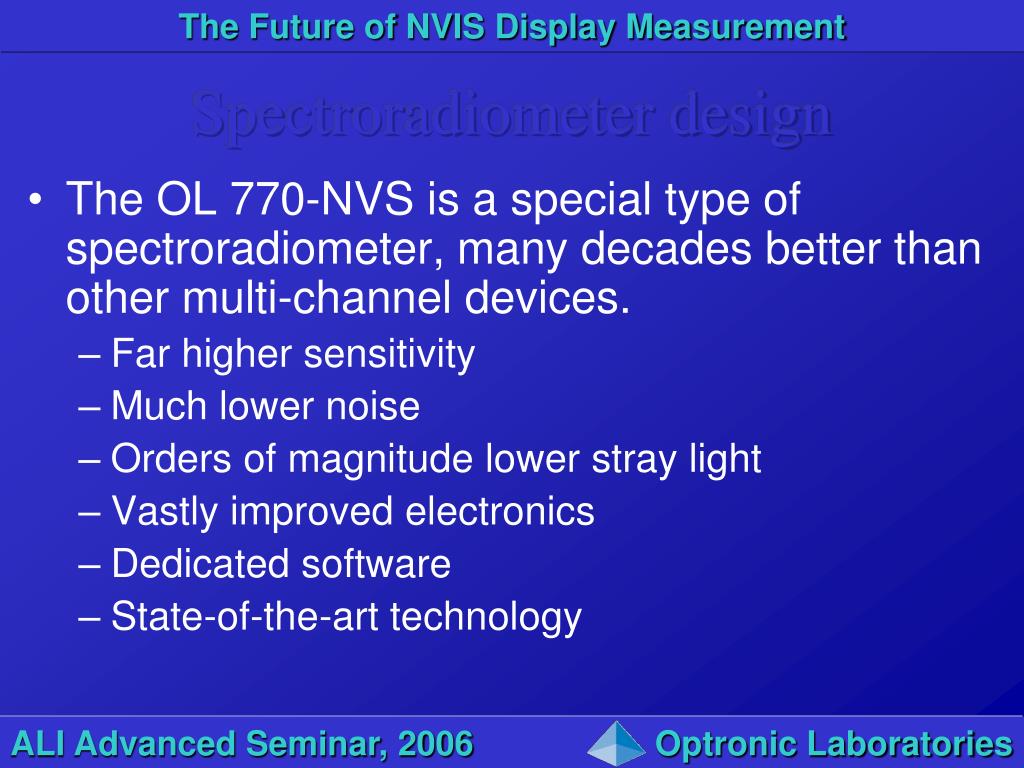 The Future of NVIS Display Measurement

Spectroradiometer design

• The OL 770-NVS is a special type of spectroradiometer, many decades better than other multi-channel devices.
– Far higher sensitivity
– Much lower noise
– Orders of magnitude lower stray light
– Vastly improved electronics
– Dedicated software
– State-of-the-art technology

ALI Advanced Seminar, 2006

Optronic Laboratories